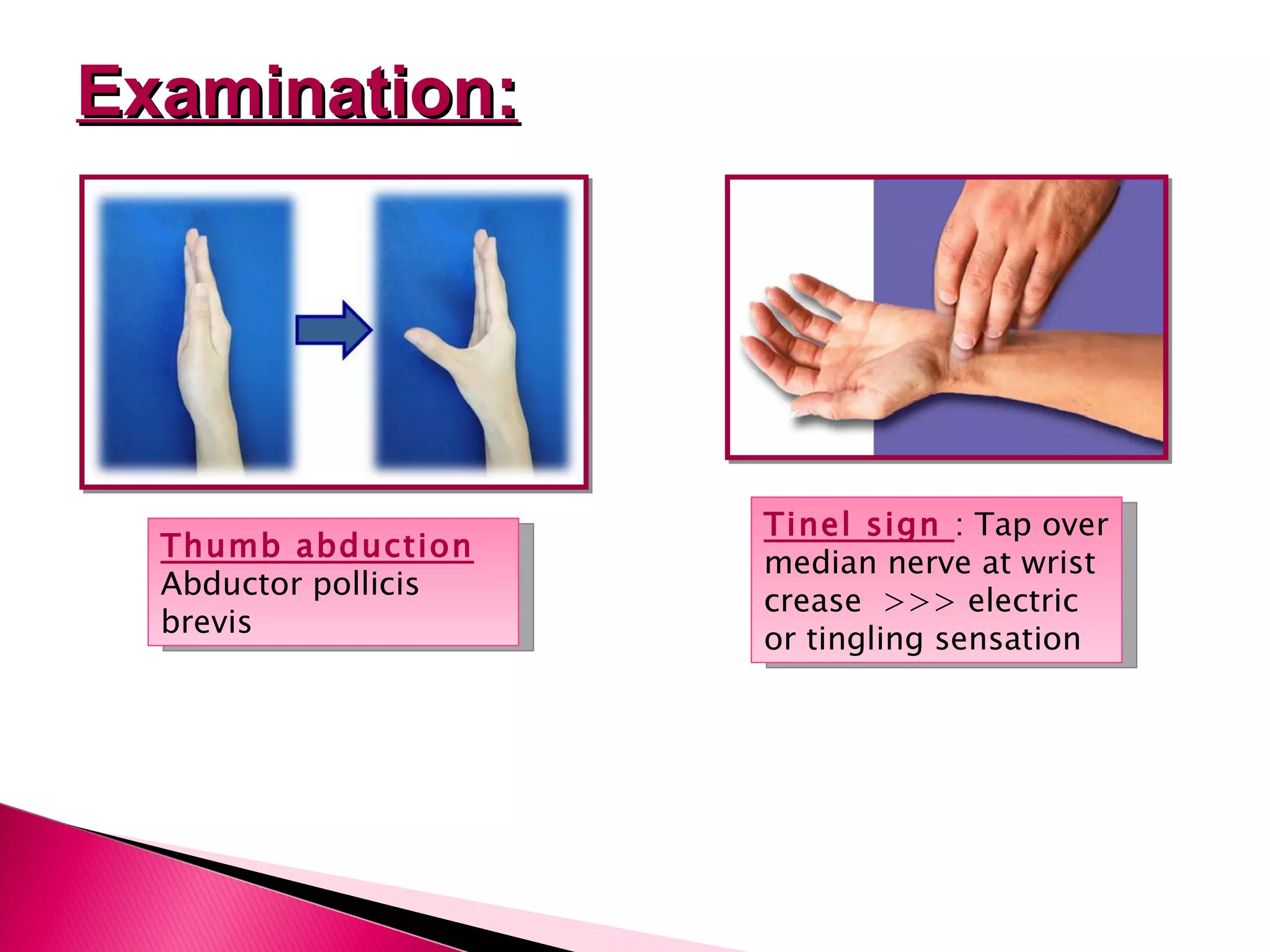 Examination:

Thumb abduction
Abductor pollicis brevis

Tinel sign : Tap over median nerve at wrist crease >>> electric or tingling sensation